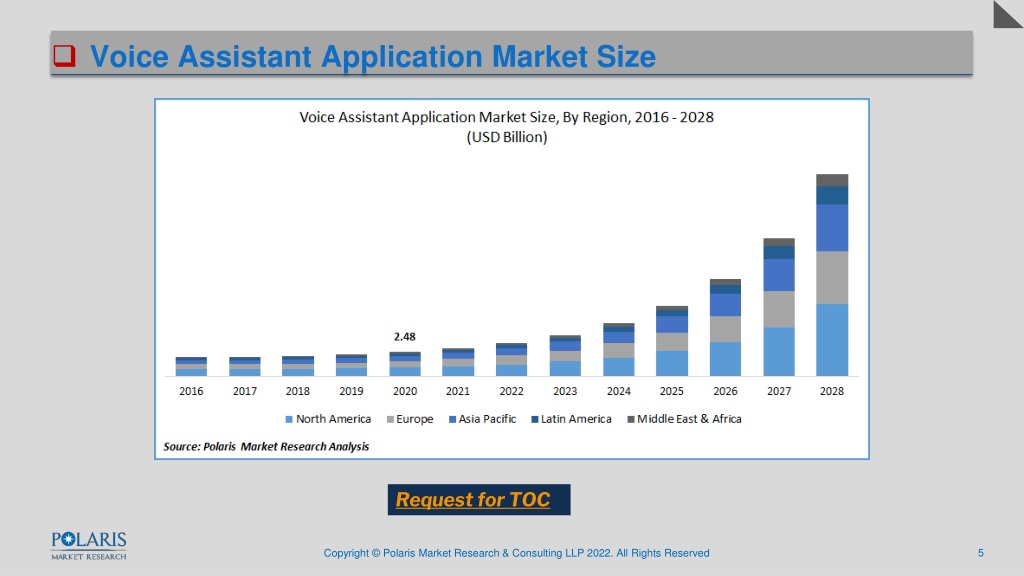 Voice Assistant Application Market Size

Voice Assistant Application Market Size, By Region, 2016 - 2028
(USD Billion)

2.48

2016 2017 2018 2019 2020 2021 2022 2023 2024 2025 2026 2027 2028

North America Europe Asia Pacific Latin America Middle East & Africa

Source: Polaris Market Research Analysis

Request for TOC

POLARIS
MARKET RESEARCH

Copyright © Polaris Market Research & Consulting LLP 2022. All Rights Reserved

5